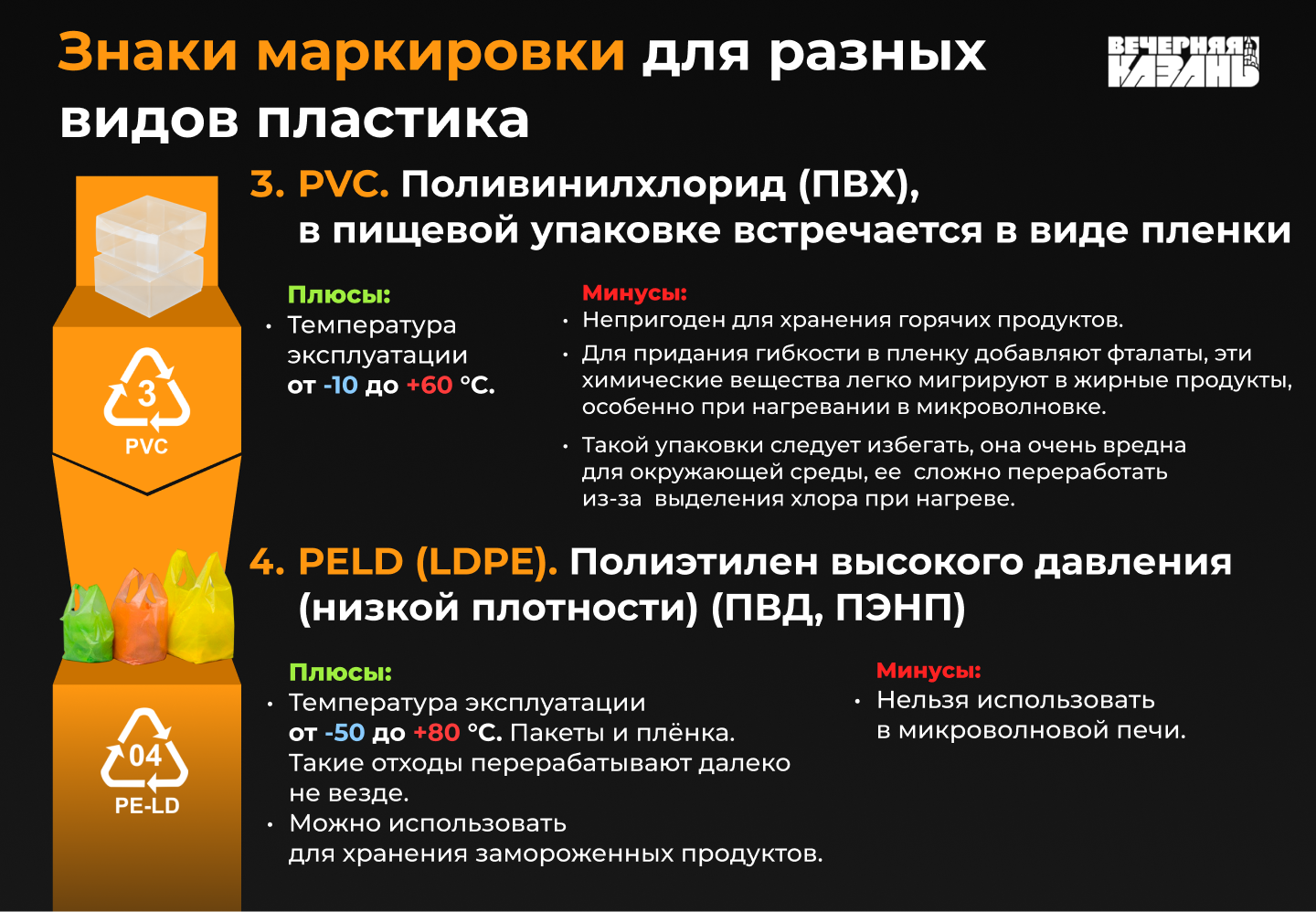 Знаки маркировки для разных видов пластика

ВЕЧЕРНЯЯ КАЗАНЬ

3. PVC. Поливинилхлорид (ПВХ), в пищевой упаковке встречается в виде пленки

3
PVC

Плюсы:
• Температура эксплуатации от -10 до +60 °C.

Минусы:
• Непригоден для хранения горячих продуктов.
• Для придания гибкости в пленку добавляют фталаты, эти химические вещества легко мигрируют в жирные продукты, особенно при нагревании в микроволновке.
• Такой упаковки следует избегать, она очень вредна для окружающей среды, ее сложно переработать из-за выделения хлора при нагреве.

4. PELD (LDPE). Полиэтилен высокого давления (низкой плотности) (ПВД, ПЭНП)

04
PE-LD

Плюсы:
• Температура эксплуатации от -50 до +80 °C. Пакеты и плёнка. Такие отходы перерабатывают далеко не везде.
• Можно использовать для хранения замороженных продуктов.

Минусы:
• Нельзя использовать в микроволновой печи.